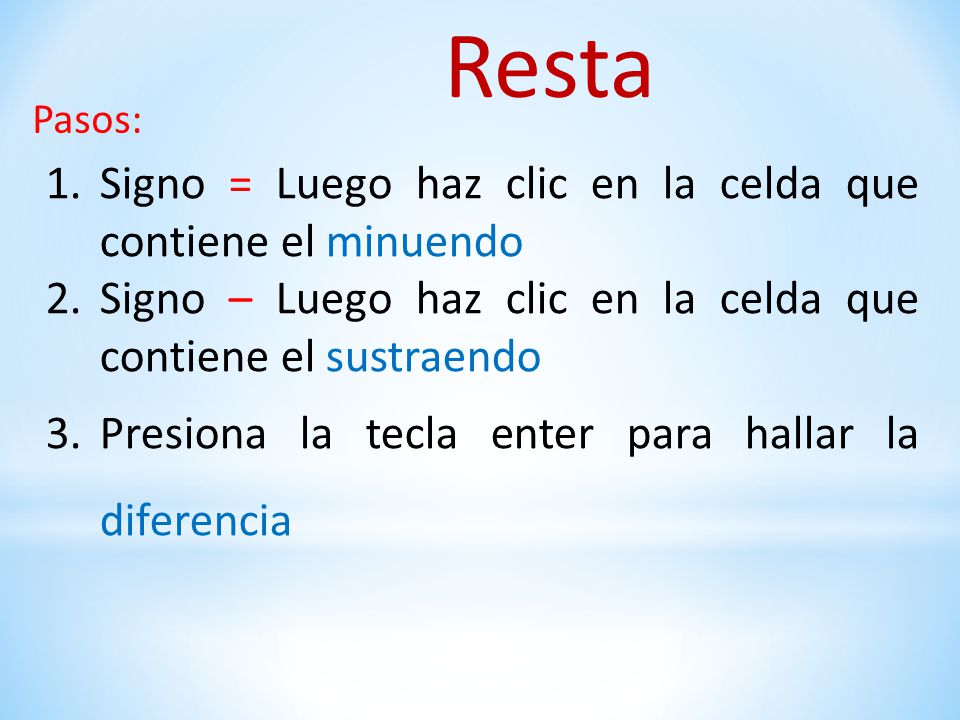 Resta

Pasos:

1. Signo = Luego haz clic en la celda que contiene el minuendo
2. Signo – Luego haz clic en la celda que contiene el sustraendo
3. Presiona la tecla enter para hallar la diferencia